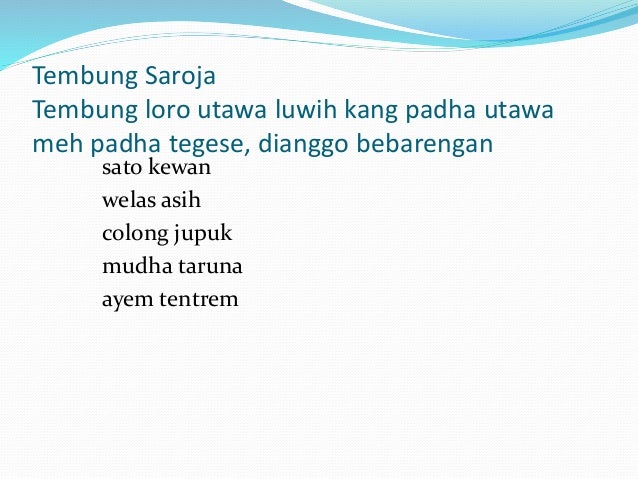 Tembung Saroja
Tembung loro utawa luwih kang padha utawa meh padha tegese, dianggo bebarengan

sato kewan
welas asih
colong jupuk
mudha taruna
ayem tentrem